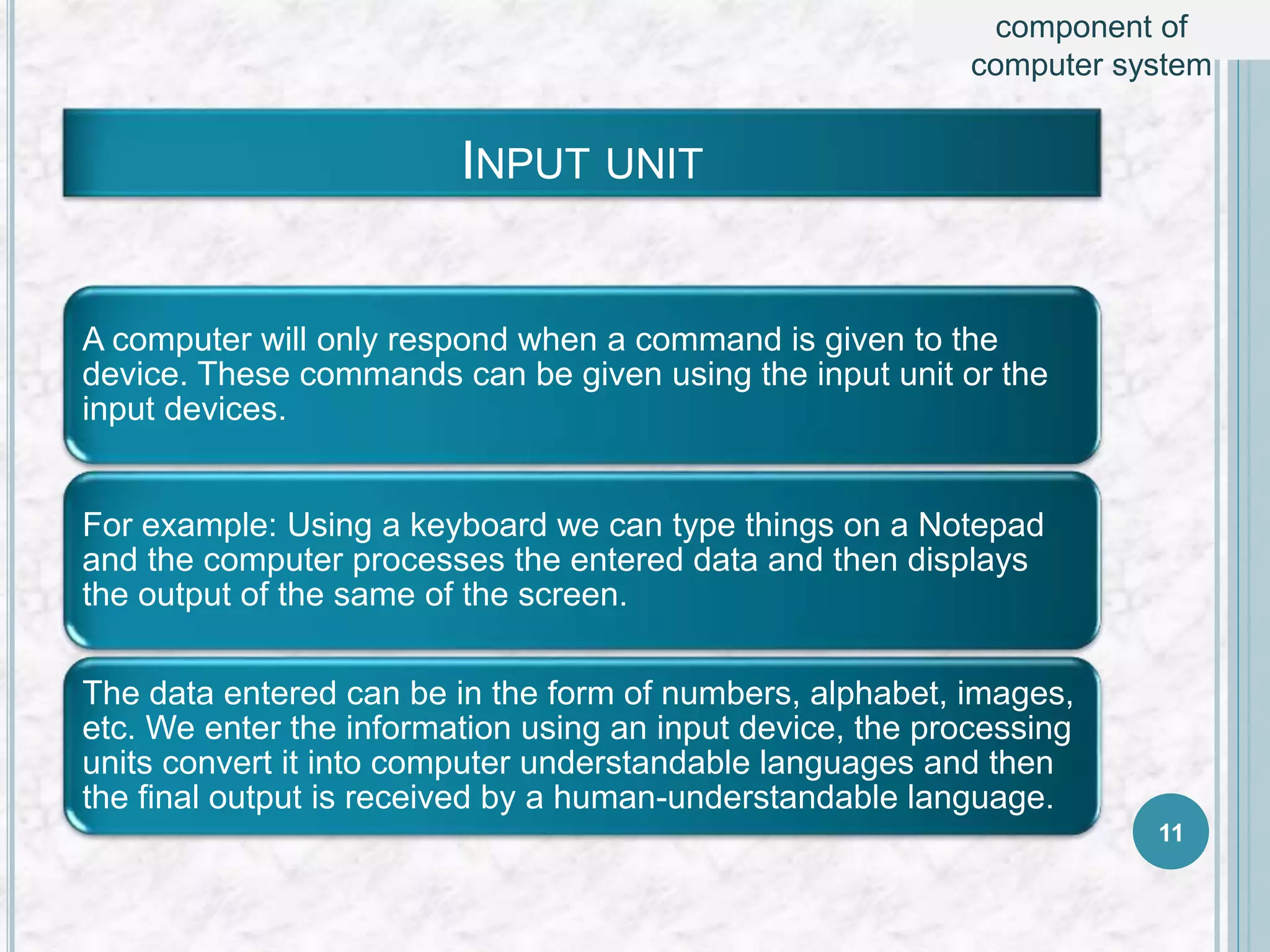 component of computer system

INPUT UNIT

A computer will only respond when a command is given to the device. These commands can be given using the input unit or the input devices.

For example: Using a keyboard we can type things on a Notepad and the computer processes the entered data and then displays the output of the same of the screen.

The data entered can be in the form of numbers, alphabet, images, etc. We enter the information using an input device, the processing units convert it into computer understandable languages and then the final output is received by a human-understandable language.

11